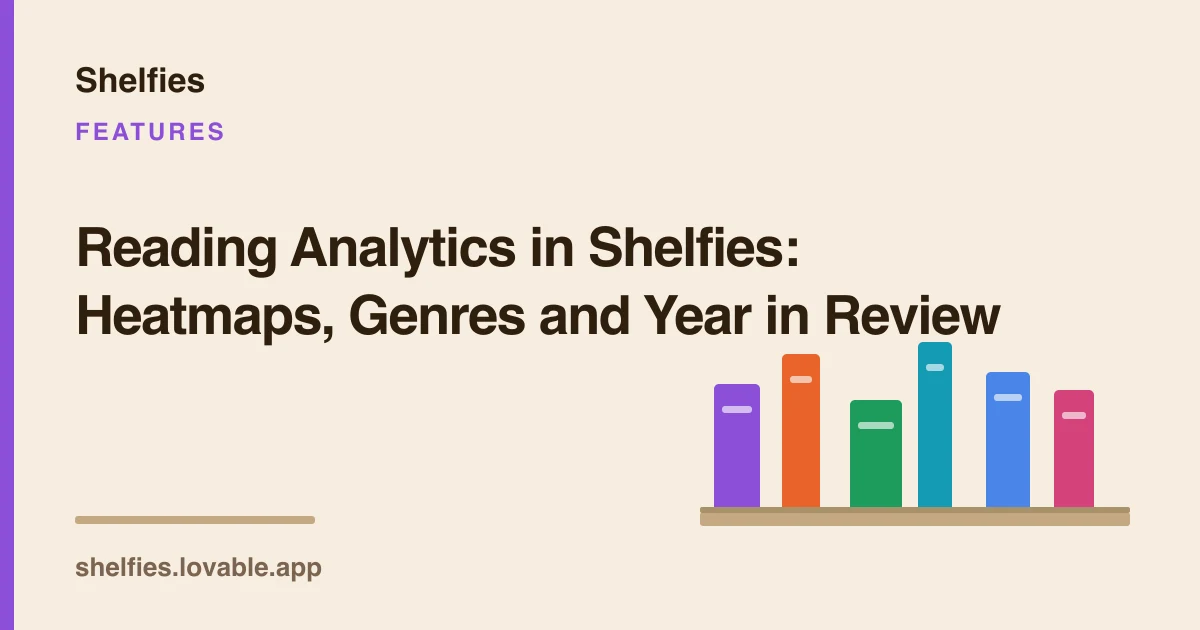 Shelfies

FEATURES

Reading Analytics in Shelfies: Heatmaps, Genres and Year in Review

shelfies.lovable.app